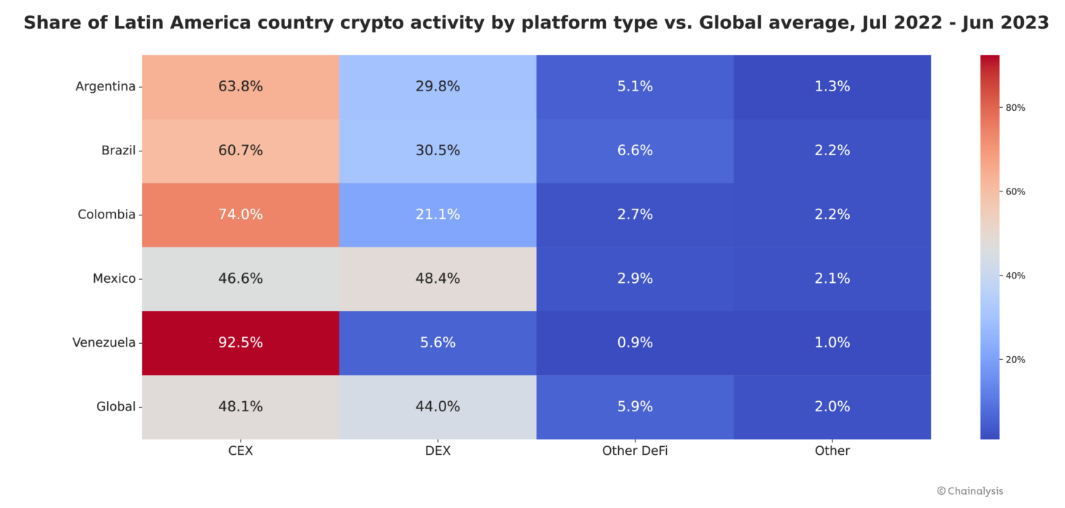 Share of Latin America country crypto activity by platform type vs. Global average, Jul 2022 - Jun 2023

| | CEX | DEX | Other DeFi | Other |
|---|---|---|---|---|
| Argentina | 63.8% | 29.8% | 5.1% | 1.3% |
| Brazil | 60.7% | 30.5% | 6.6% | 2.2% |
| Colombia | 74.0% | 21.1% | 2.7% | 2.2% |
| Mexico | 46.6% | 48.4% | 2.9% | 2.1% |
| Venezuela | 92.5% | 5.6% | 0.9% | 1.0% |
| Global | 48.1% | 44.0% | 5.9% | 2.0% |

80%
60%
40%
20%

© Chainalysis